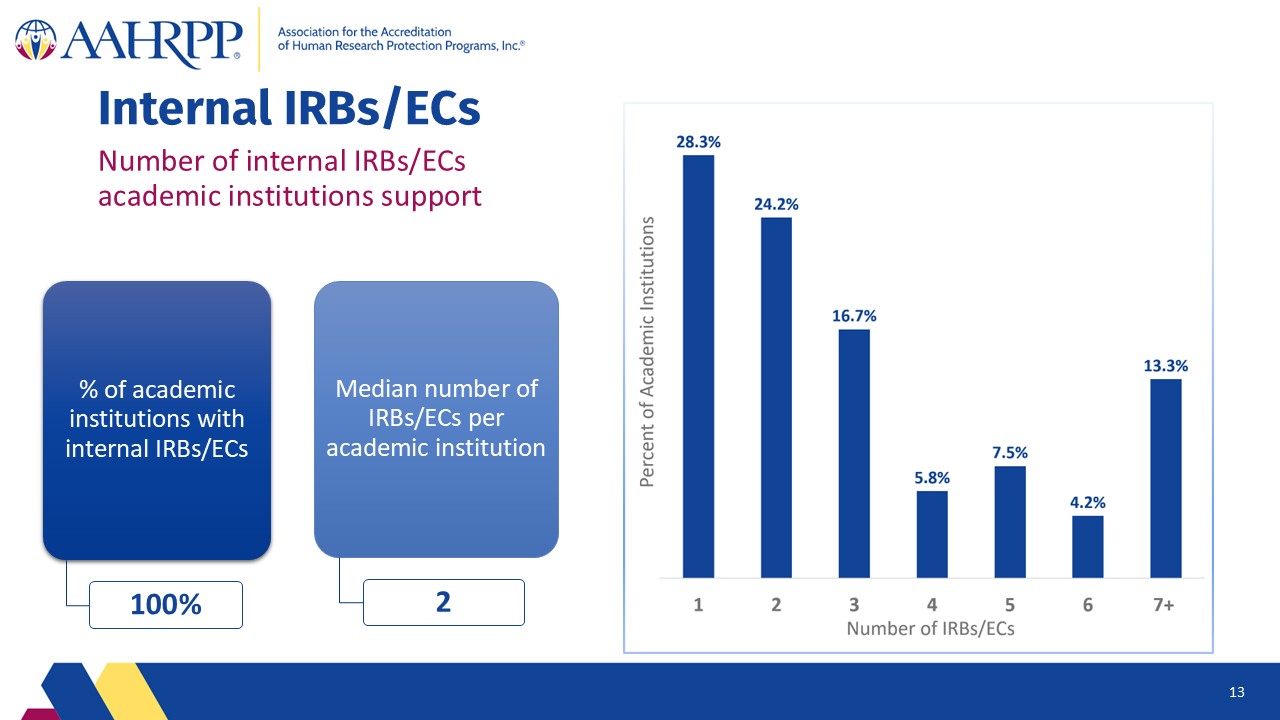 AAHRPP®

Association for the Accreditation of Human Research Protection Programs, Inc.®

Internal IRBs/ECs

Number of internal IRBs/ECs academic institutions support

% of academic institutions with internal IRBs/ECs

100%

Median number of IRBs/ECs per academic institution

2

Percent of Academic Institutions

28.3%

24.2%

16.7%

5.8%

7.5%

4.2%

13.3%

1
2
3
4
5
6
7+

Number of IRBs/ECs

13